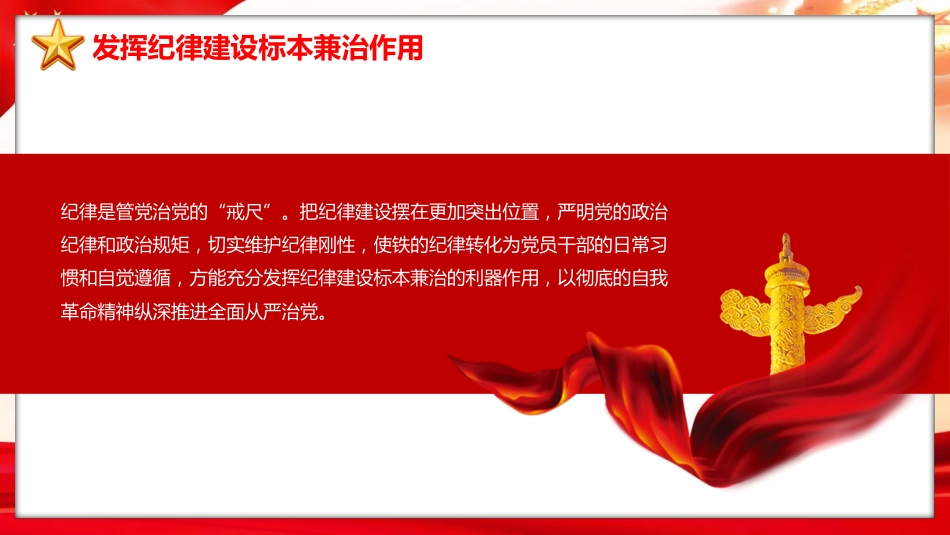 发挥纪律建设标本兼治作用

纪律是管党治党的“戒尺”。把纪律建设摆在更加突出位置，严明党的政治纪律和政治规矩，切实维护纪律刚性，使铁的纪律转化为党员干部的日常习惯和自觉遵循，方能充分发挥纪律建设标本兼治的利器作用，以彻底的自我革命精神纵深推进全面从严治党。